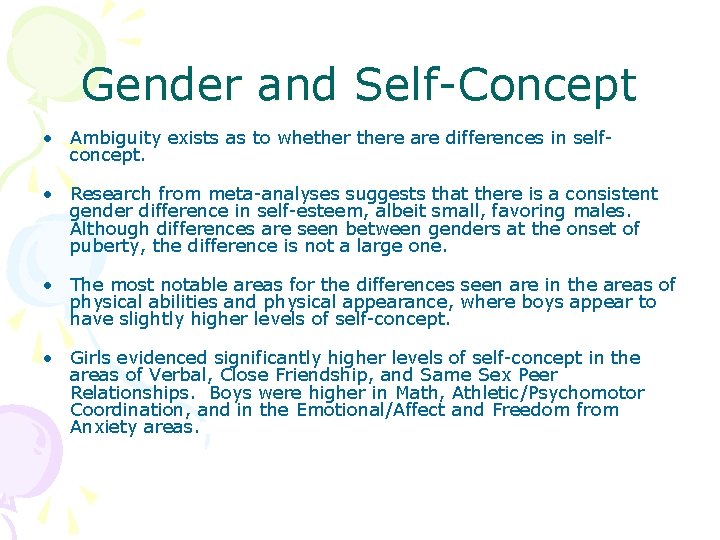 Gender and Self-Concept

• Ambiguity exists as to whether there are differences in self-concept.

• Research from meta-analyses suggests that there is a consistent gender difference in self-esteem, albeit small, favoring males. Although differences are seen between genders at the onset of puberty, the difference is not a large one.

• The most notable areas for the differences seen are in the areas of physical abilities and physical appearance, where boys appear to have slightly higher levels of self-concept.

• Girls evidenced significantly higher levels of self-concept in the areas of Verbal, Close Friendship, and Same Sex Peer Relationships. Boys were higher in Math, Athletic/Psychomotor Coordination, and in the Emotional/Affect and Freedom from Anxiety areas.